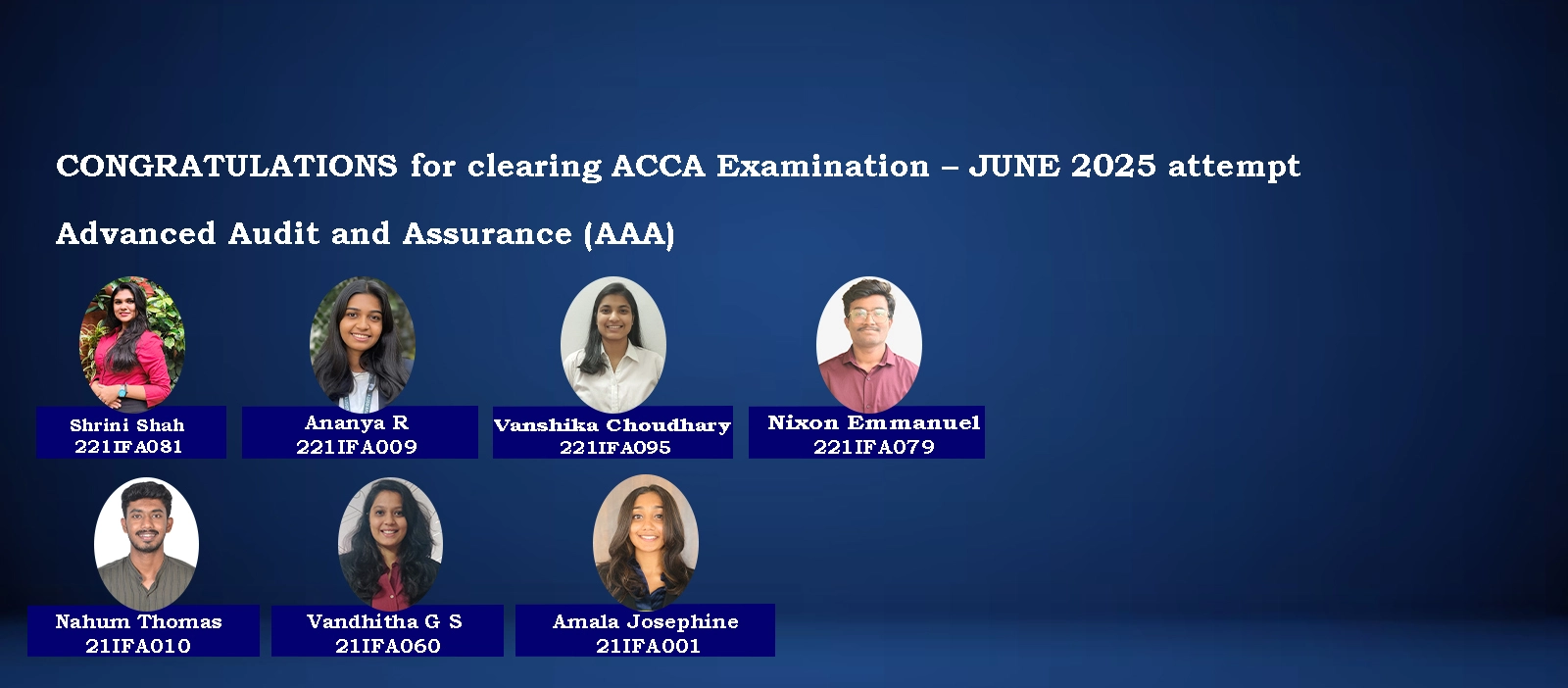 CONGRATULATIONS for clearing ACCA Examination – JUNE 2025 attempt

Advanced Audit and Assurance (AAA)

Shrini Shah
221IFA081

Ananya R
221IFA009

Vanshika Choudhary
221IFA095

Nixon Emmanuel
221IFA079

Nahum Thomas
21IFA010

Vandhitha G S
21IFA060

Amala Josephine
21IFA001